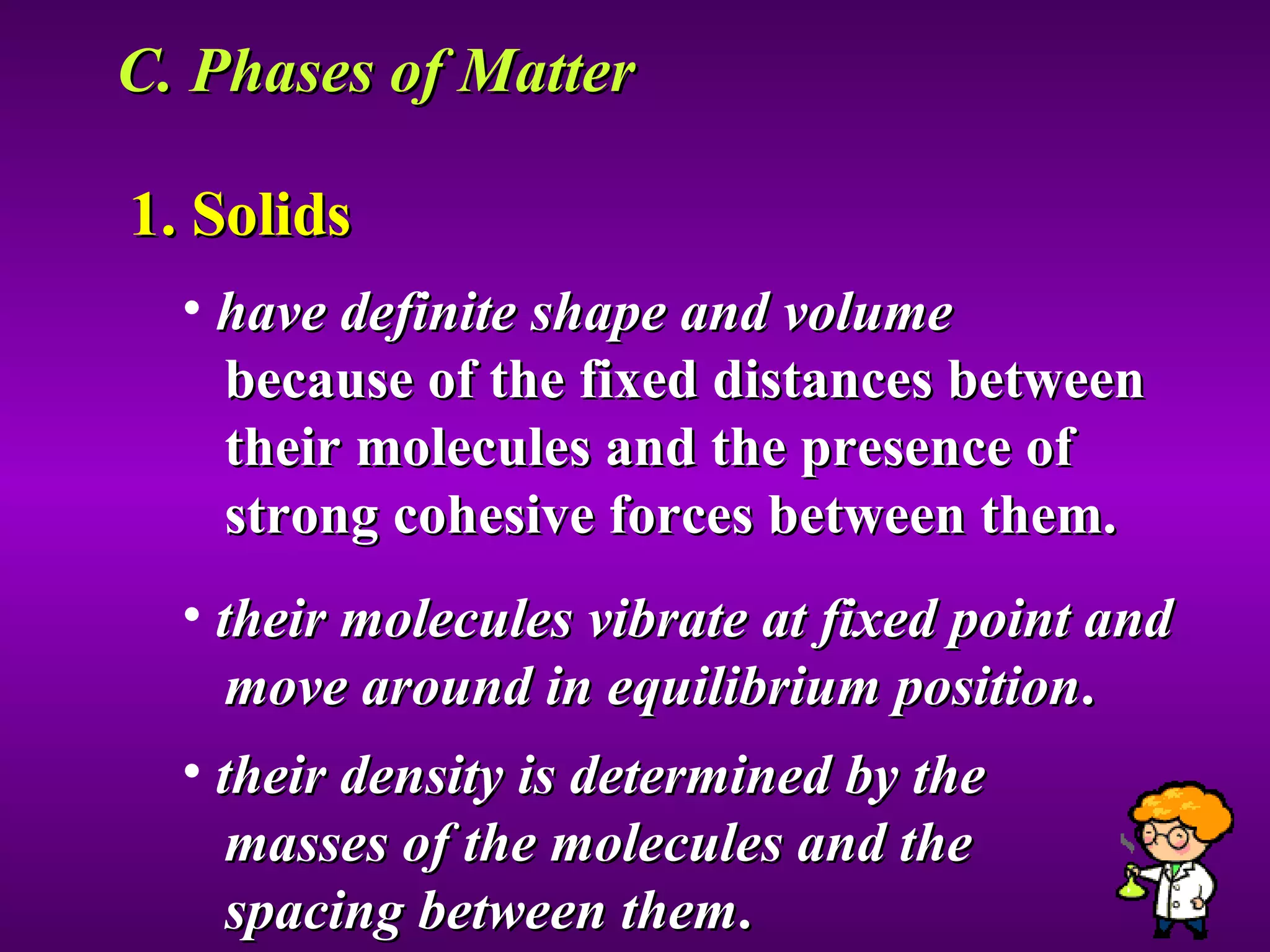 C. Phases of Matter

1. Solids

• have definite shape and volume because of the fixed distances between their molecules and the presence of strong cohesive forces between them.

• their molecules vibrate at fixed point and move around in equilibrium position.

• their density is determined by the masses of the molecules and the spacing between them.